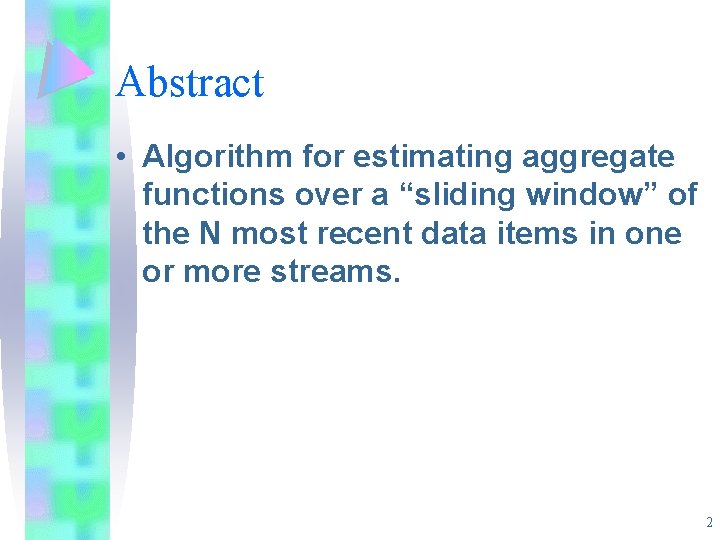 Abstract

• Algorithm for estimating aggregate functions over a “sliding window” of the N most recent data items in one or more streams.

2